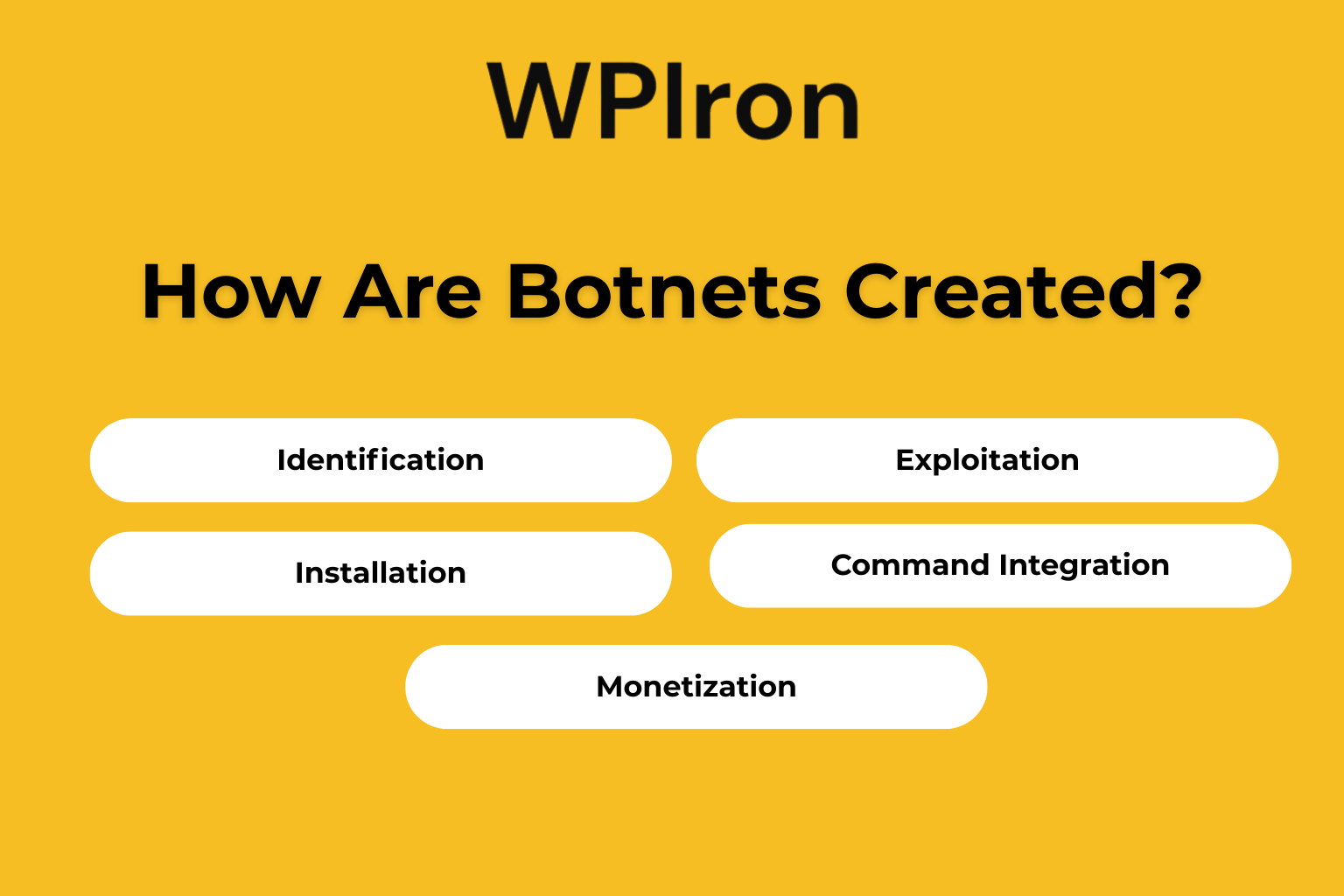 WPIron

How Are Botnets Created?

Identification

Exploitation

Installation

Command Integration

Monetization